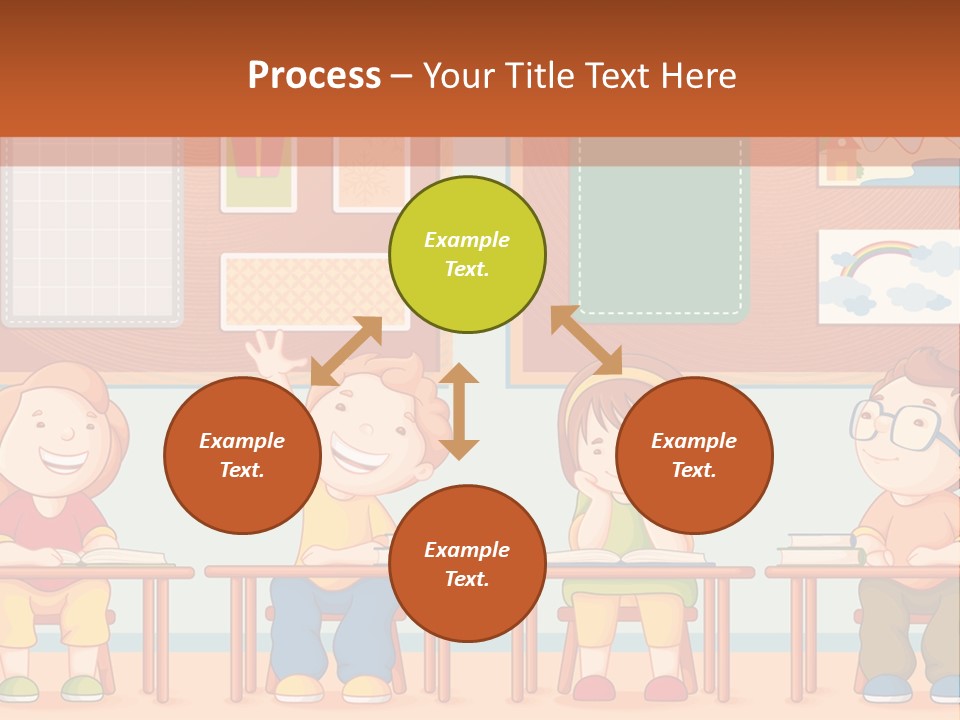 Process – Your Title Text Here

Example Text.

Example Text.

Example Text.

Example Text.